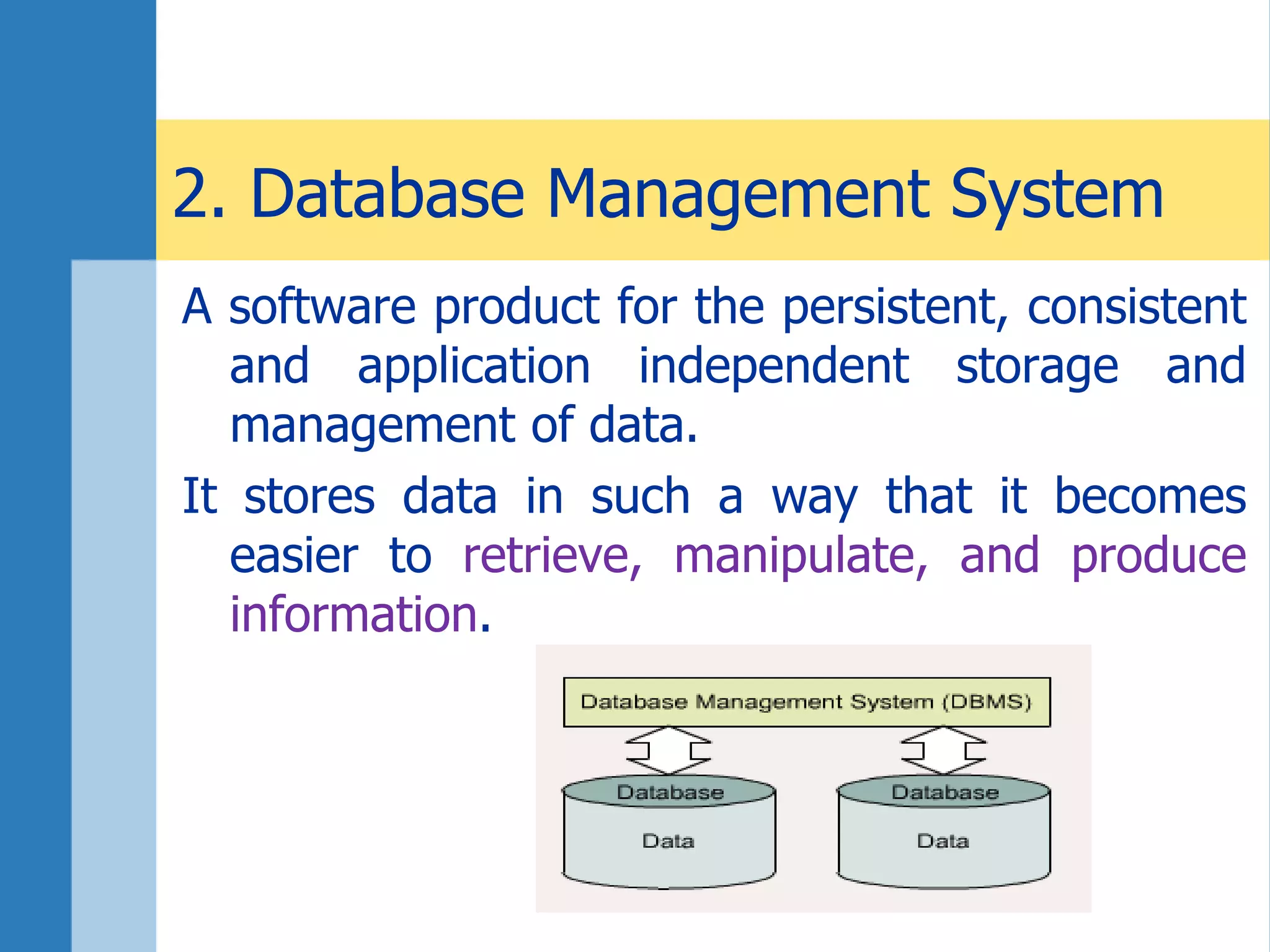 2. Database Management System

A software product for the persistent, consistent and application independent storage and management of data.

It stores data in such a way that it becomes easier to retrieve, manipulate, and produce information.

Database Management System (DBMS)

Database

Data

Database

Data